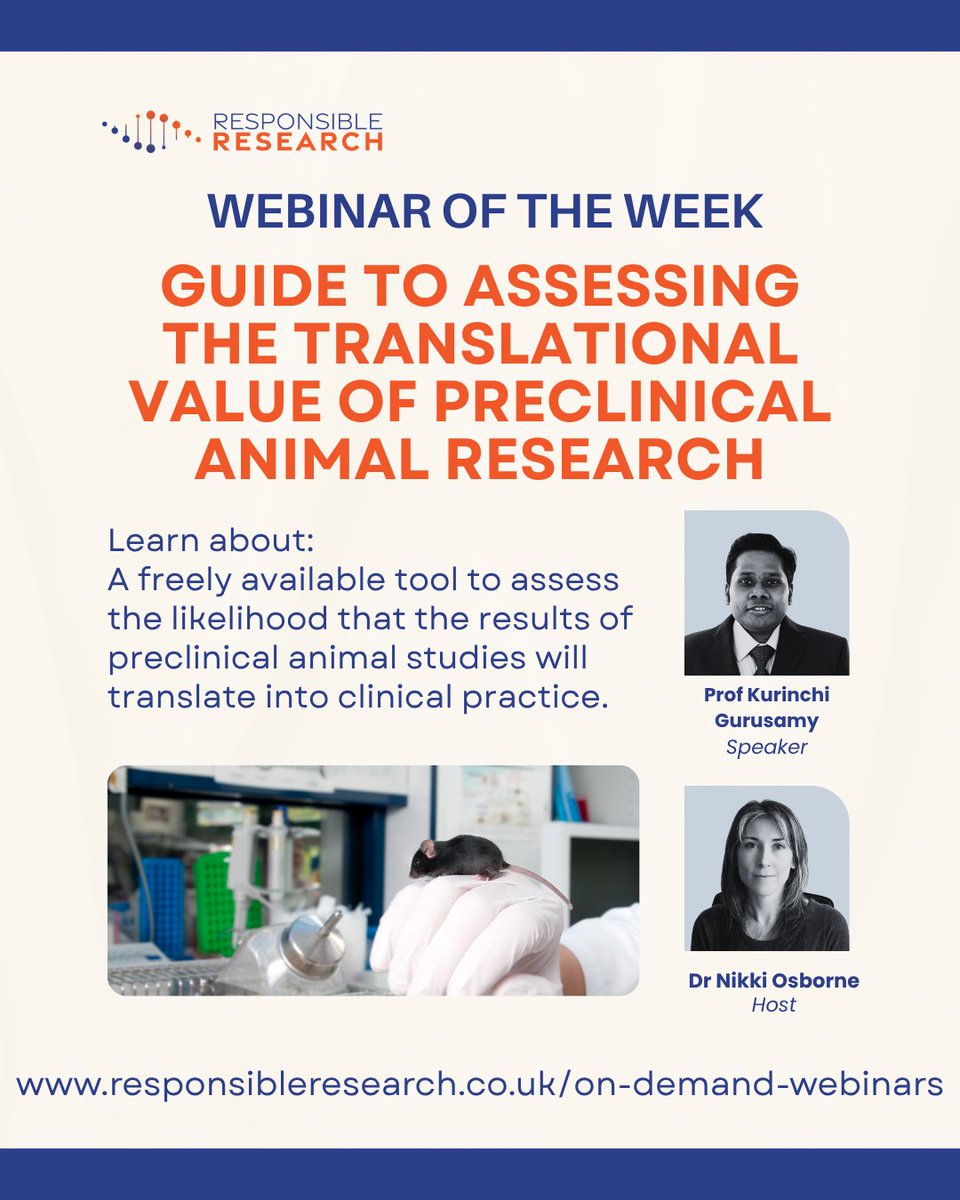 RESPONSIBLE RESEARCH

WEBINAR OF THE WEEK

GUIDE TO ASSESSING THE TRANSLATIONAL VALUE OF PRECLINICAL ANIMAL RESEARCH

Learn about:
A freely available tool to assess the likelihood that the results of preclinical animal studies will translate into clinical practice.

Prof Kurinchi Gurusamy
Speaker

Dr Nikki Osborne
Host

www.responsibleresearch.co.uk/on-demand-webinars